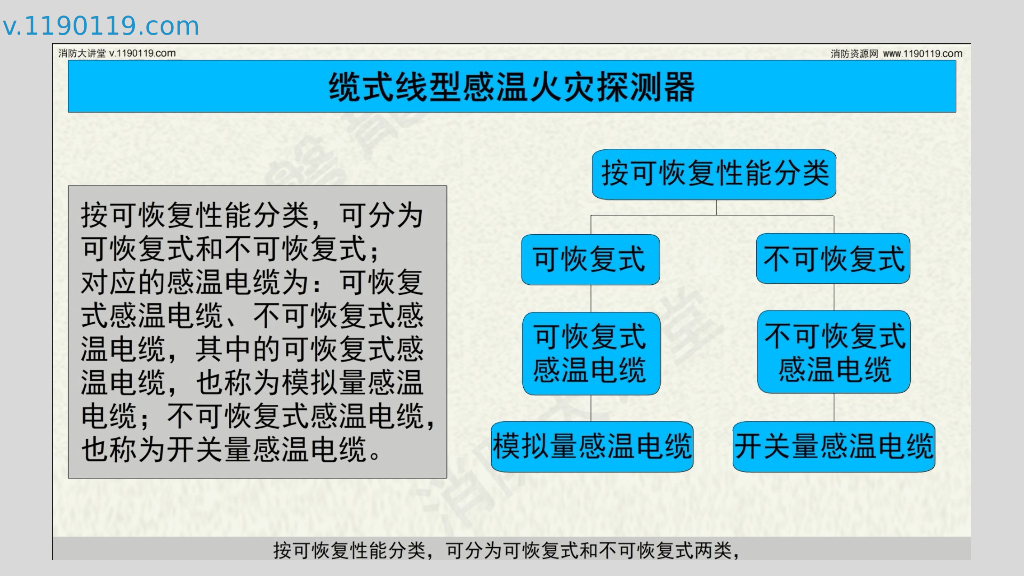 v.1190119.com

消防大讲堂 v.1190119.com

消防资源网 www.1190119.com

缆式线型感温火灾探测器

按可恢复性能分类，可分为可恢复式和不可恢复式；
对应的感温电缆为：可恢复式感温电缆、不可恢复式感温电缆，其中的可恢复式感温电缆，也称为模拟量感温电缆；不可恢复式感温电缆，也称为开关量感温电缆。

按可恢复性能分类

可恢复式

不可恢复式

可恢复式感温电缆

不可恢复式感温电缆

模拟量感温电缆

开关量感温电缆

按可恢复性能分类，可分为可恢复式和不可恢复式两类，